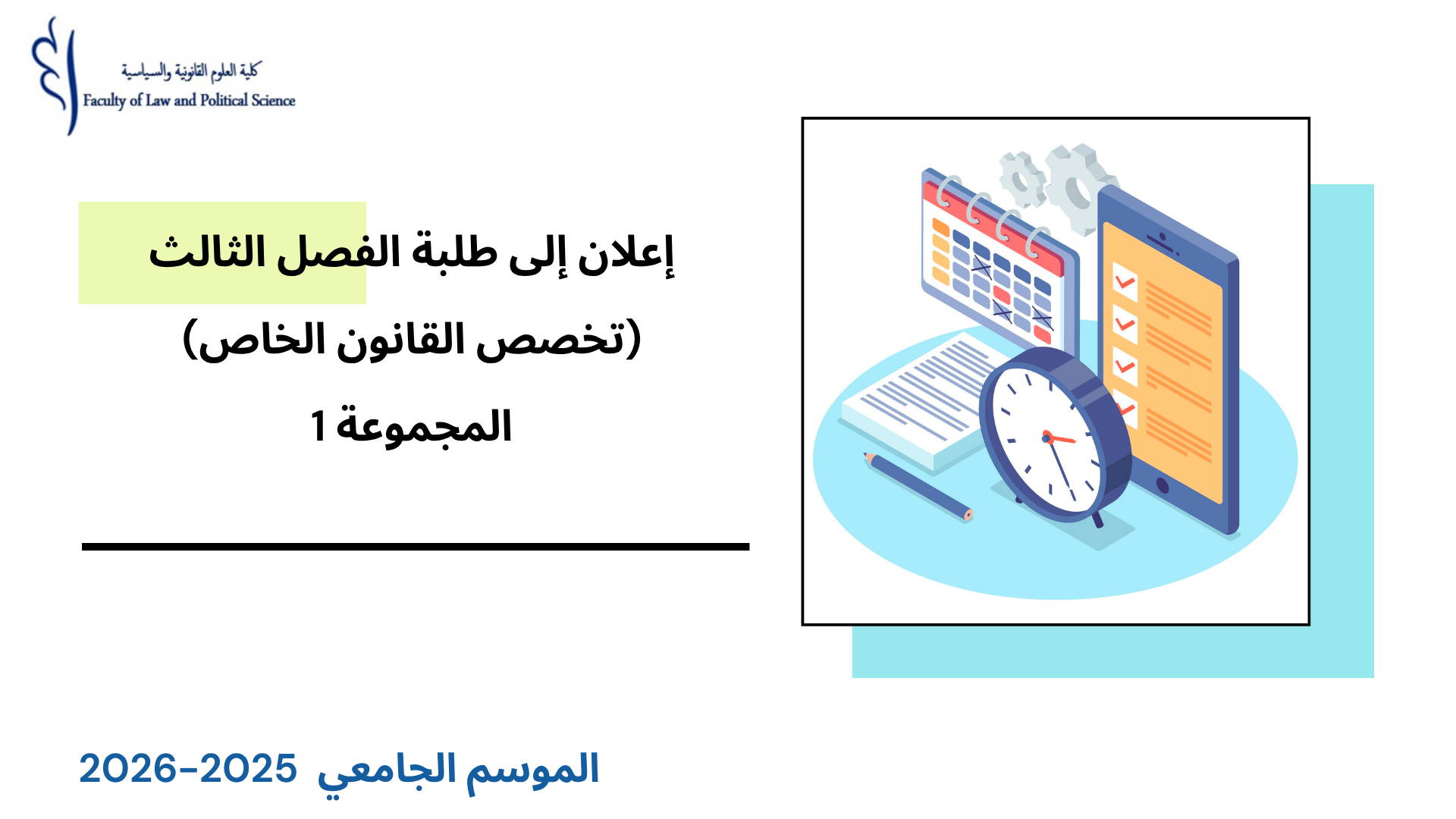 كلية العلوم القانونية والسياسية
Faculty of Law and Political Science

إعلان إلى طلبة الفصل الثالث

(تخصص القانون الخاص)

المجموعة 1

الموسم الجامعي 2025-2026